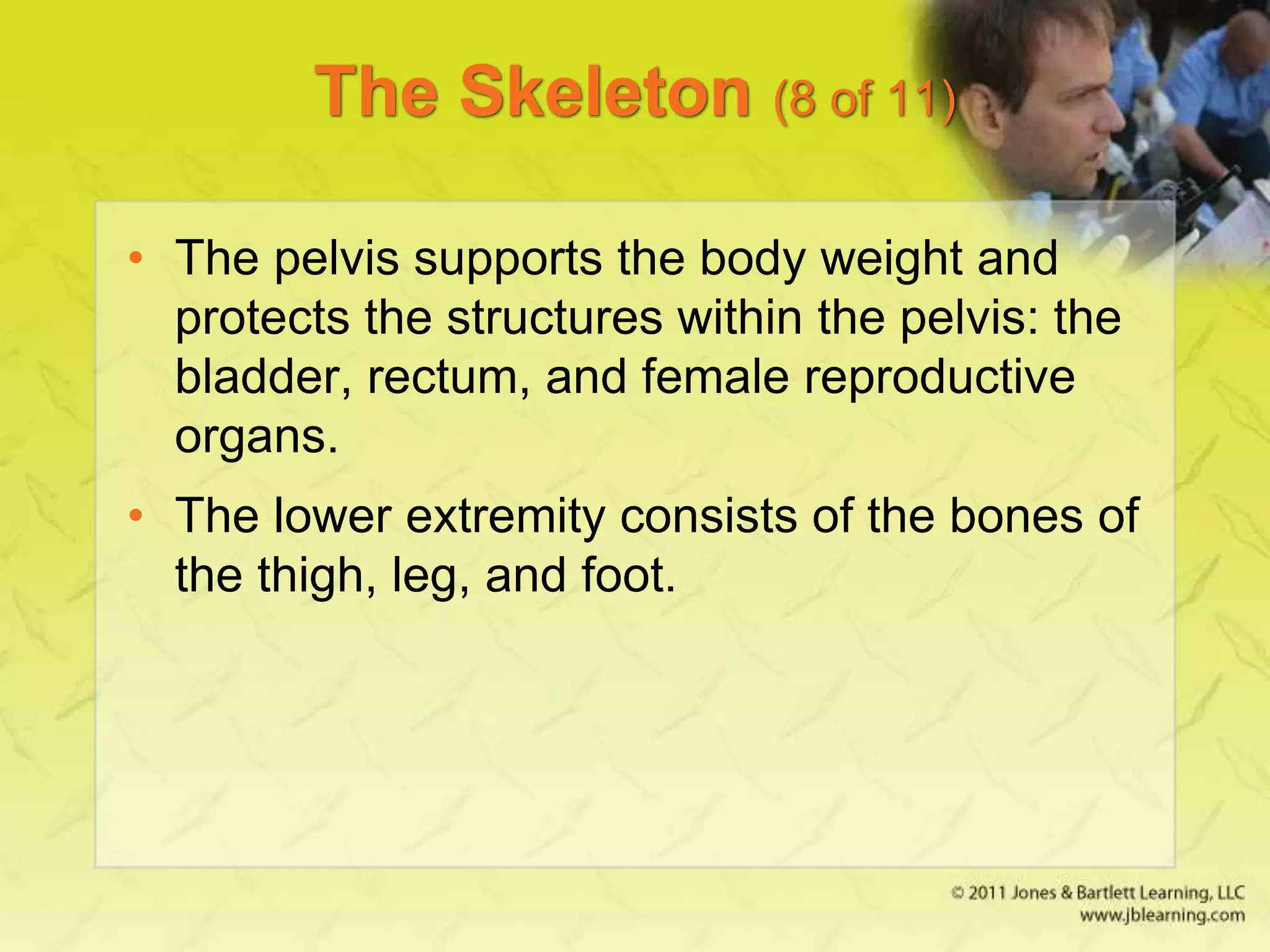 The Skeleton (8 of 11)

• The pelvis supports the body weight and protects the structures within the pelvis: the bladder, rectum, and female reproductive organs.

• The lower extremity consists of the bones of the thigh, leg, and foot.

© 2011 Jones & Bartlett Learning, LLC
www.jblearning.com